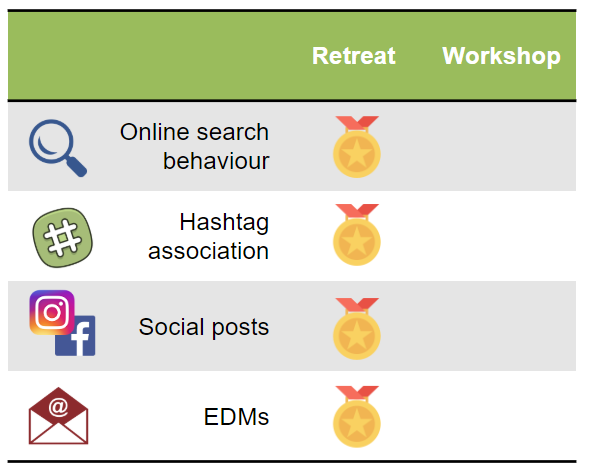 | | Retreat | Workshop |
|---|---|---|
| Online search behaviour | | |
| Hashtag association | | |
| Social posts | | |
| EDMs | | |